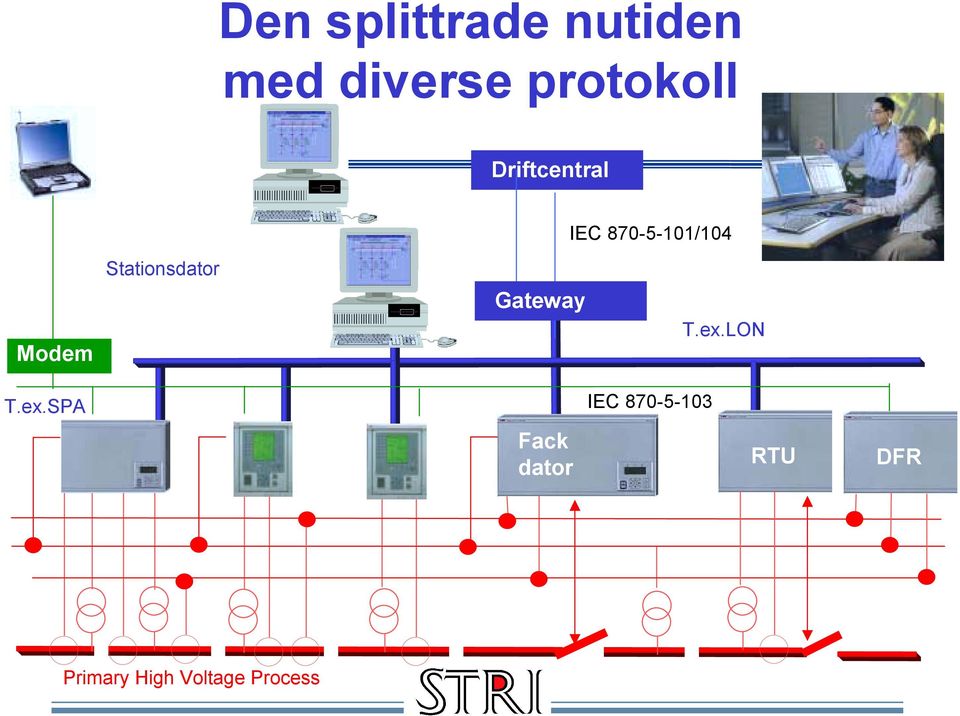 Den splittrade nutiden med diverse protokoll

Driftcentral

IEC 870-5-101/104

Stationsdator

Gateway

T.ex.LON

Modem

T.ex.SPA

IEC 870-5-103

Fack dator

RTU

DFR

Primary High Voltage Process

STRI